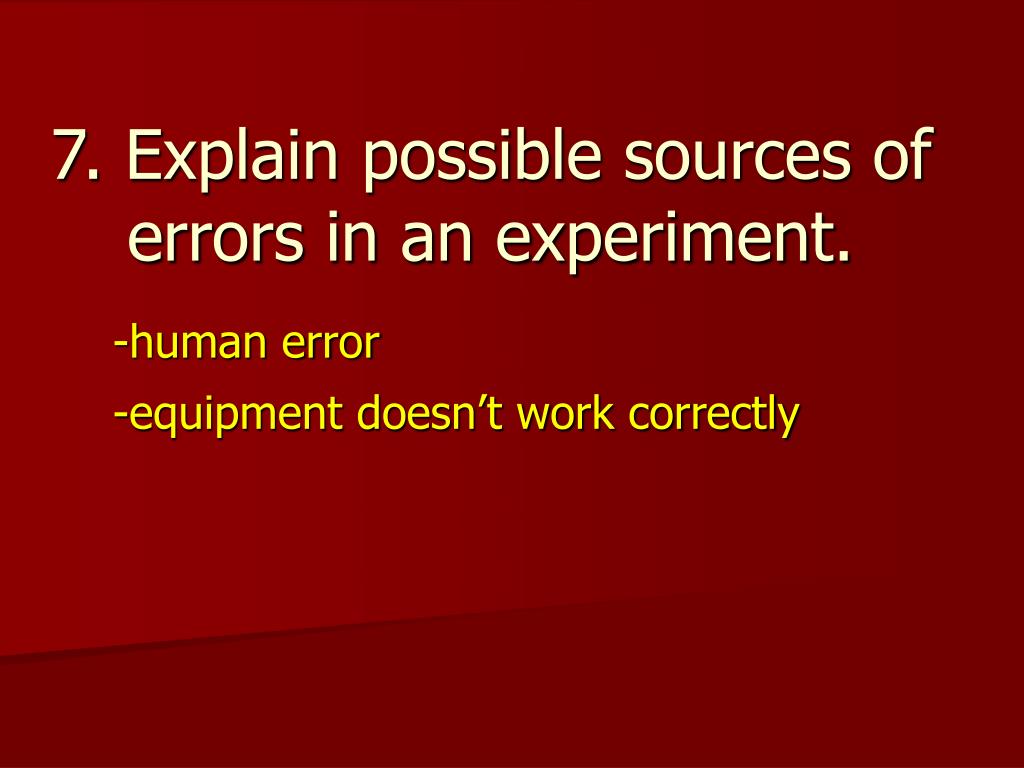 7. Explain possible sources of errors in an experiment.

-human error

-equipment doesn’t work correctly